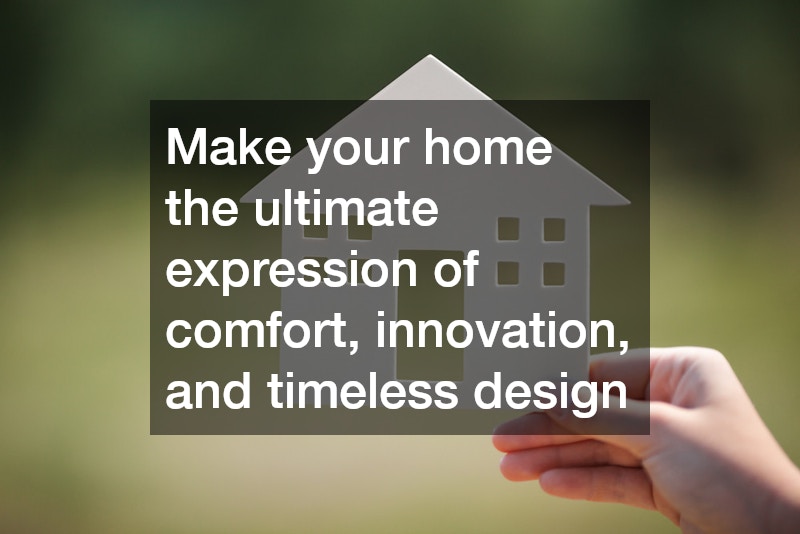 Make your home the ultimate expression of comfort, innovation, and timeless design